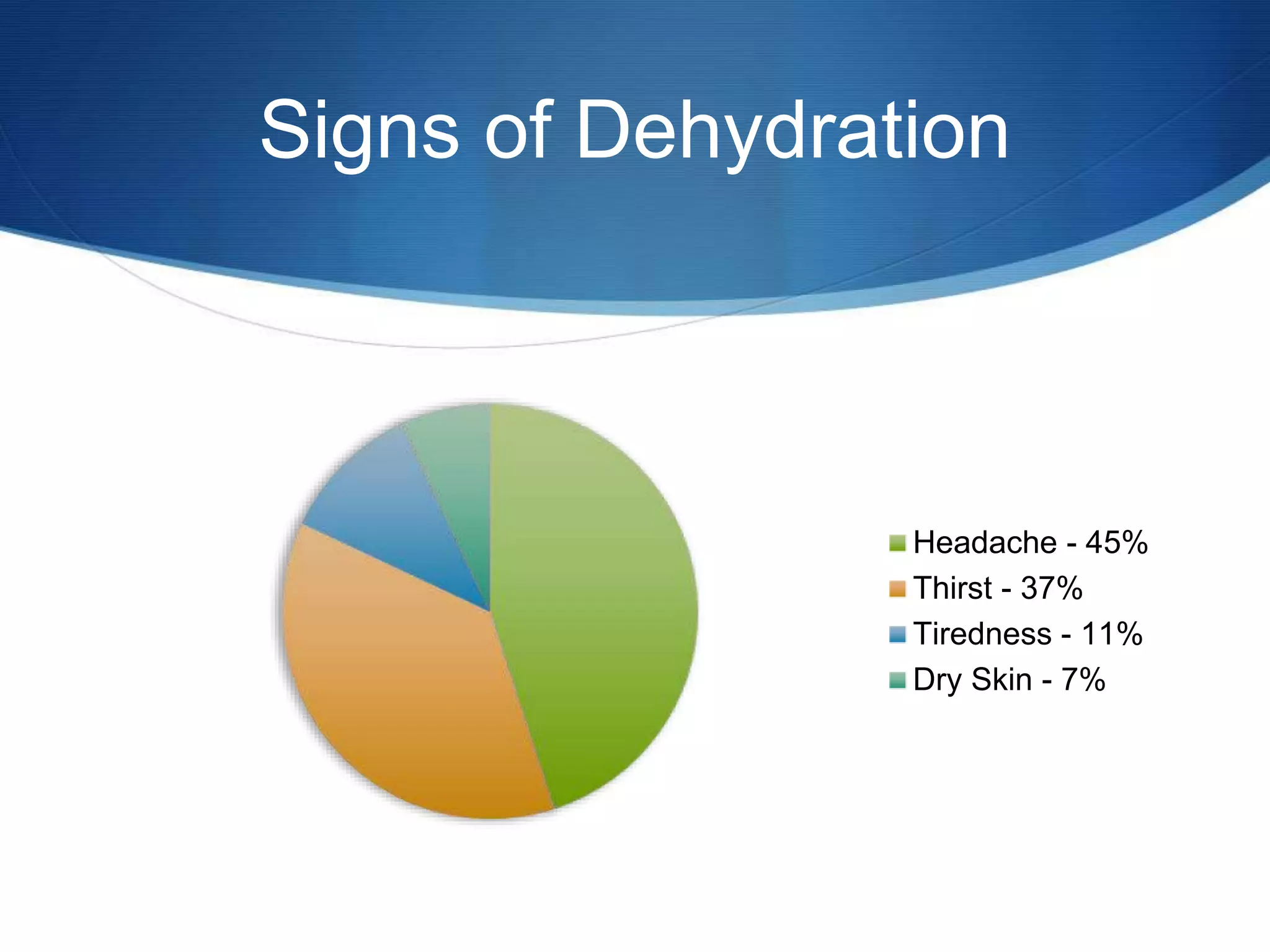 Signs of Dehydration

Headache - 45%
Thirst - 37%
Tiredness - 11%
Dry Skin - 7%